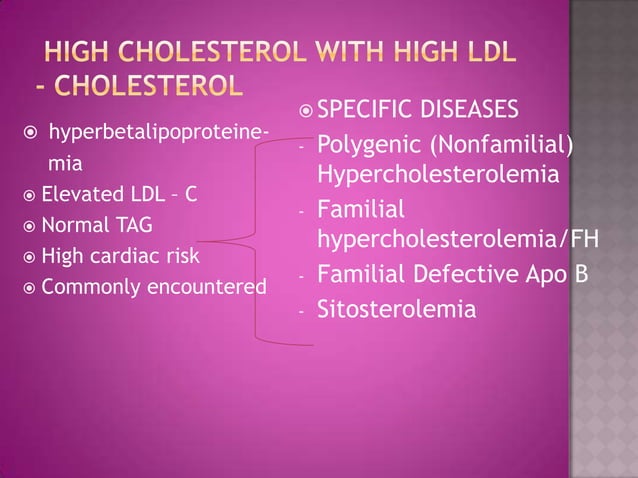 HIGH CHOLESTEROL WITH HIGH LDL - CHOLESTEROL

◉ hyperbetalipoproteinemia
◉ Elevated LDL – C
◉ Normal TAG
◉ High cardiac risk
◉ Commonly encountered

◉ SPECIFIC DISEASES
- Polygenic (Nonfamilial) Hypercholesterolemia
- Familial hypercholesterolemia/FH
- Familial Defective Apo B
- Sitosterolemia